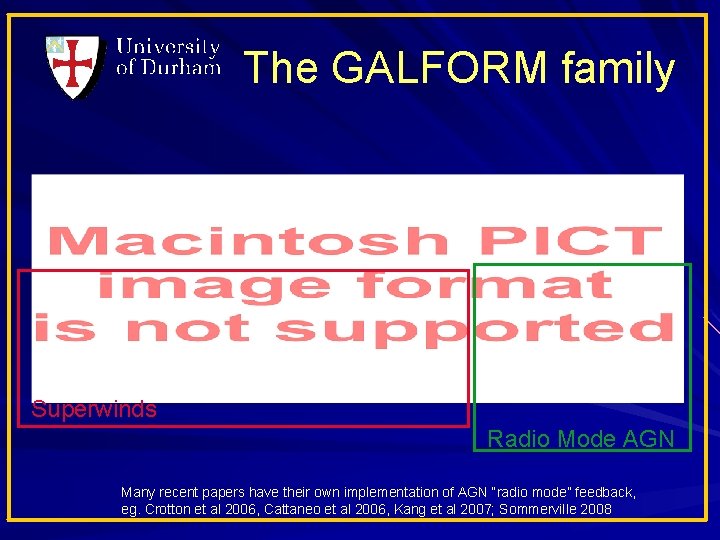 University of Durham

The GALFORM family

Macintosh PICT image format is not supported

Superwinds

Radio Mode AGN

Many recent papers have their own implementation of AGN "radio mode" feedback, eg. Crotton et al 2006, Cattaneo et al 2006, Kang et al 2007; Sommerville 2008